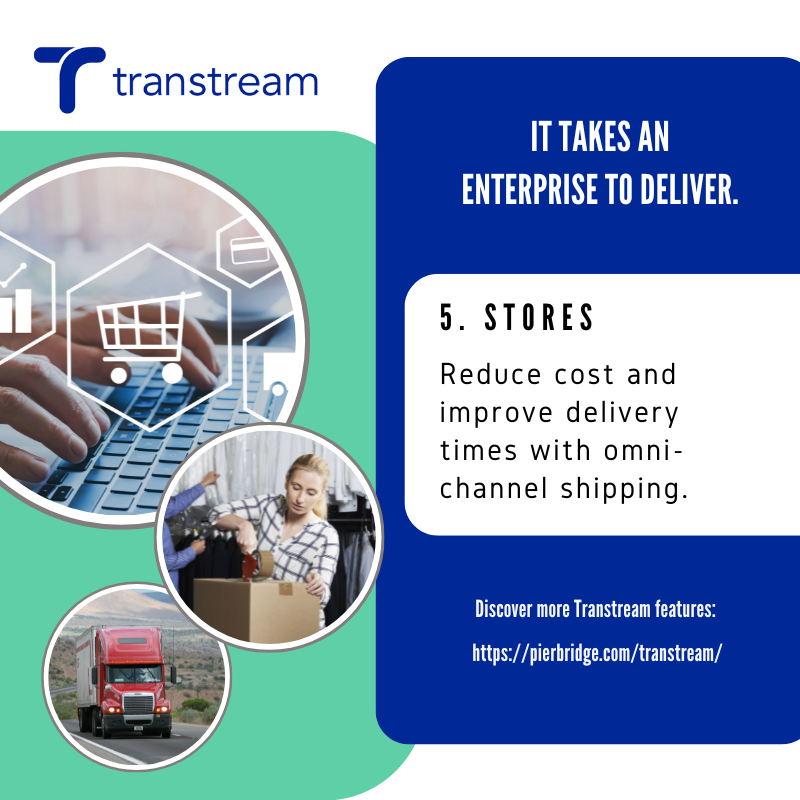 transtream

IT TAKES AN ENTERPRISE TO DELIVER.

5. STORES

Reduce cost and improve delivery times with omni-channel shipping.

Discover more Transtream features:

https://pierbridge.com/transtream/